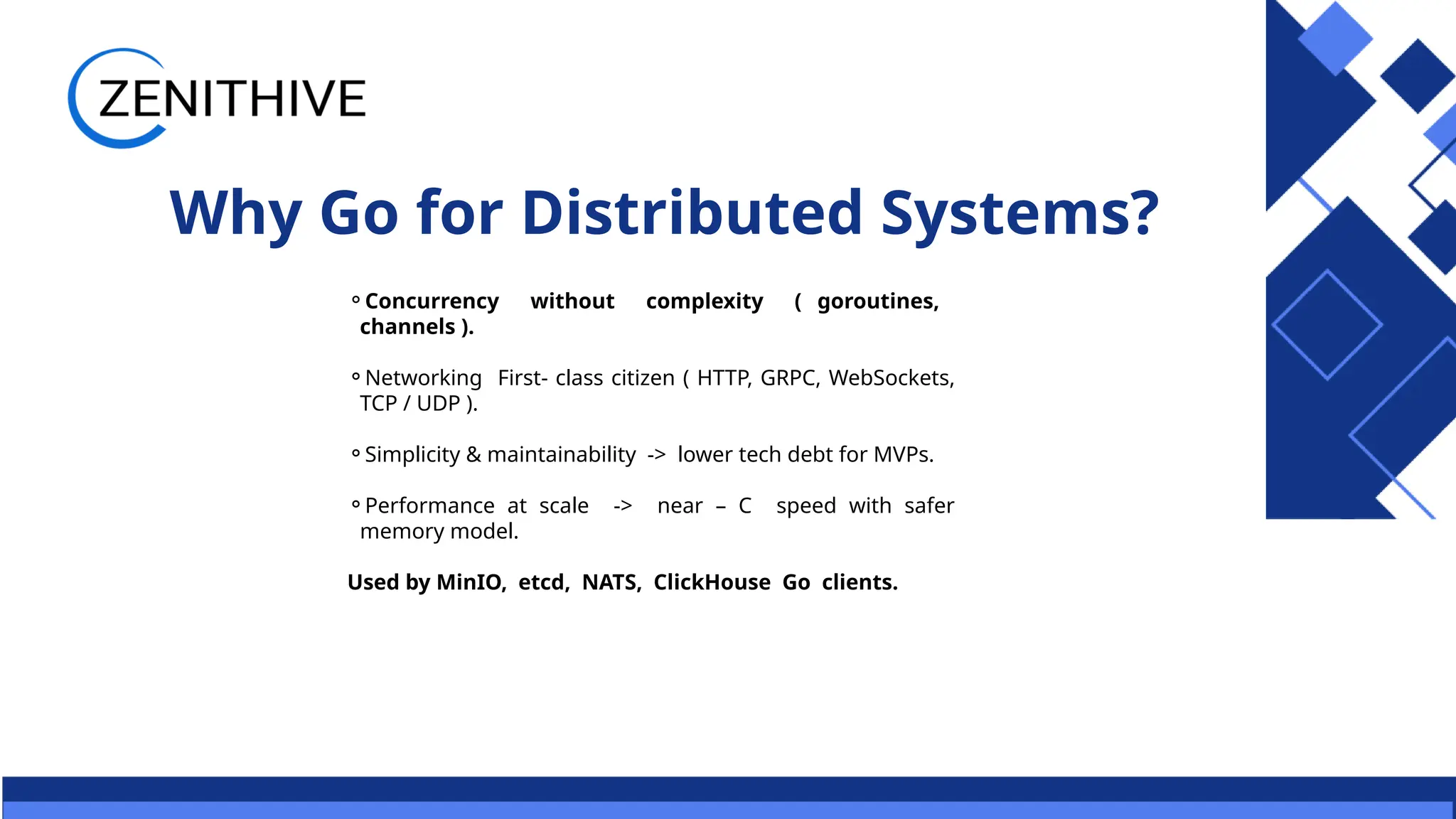 ZENITHIVE

Why Go for Distributed Systems?

◦ Concurrency without complexity ( goroutines, channels ).

◦ Networking First- class citizen ( HTTP, GRPC, WebSockets, TCP / UDP ).

◦ Simplicity & maintainability -> lower tech debt for MVPs.

◦ Performance at scale -> near – C speed with safer memory model.

Used by MinIO, etcd, NATS, ClickHouse Go clients.